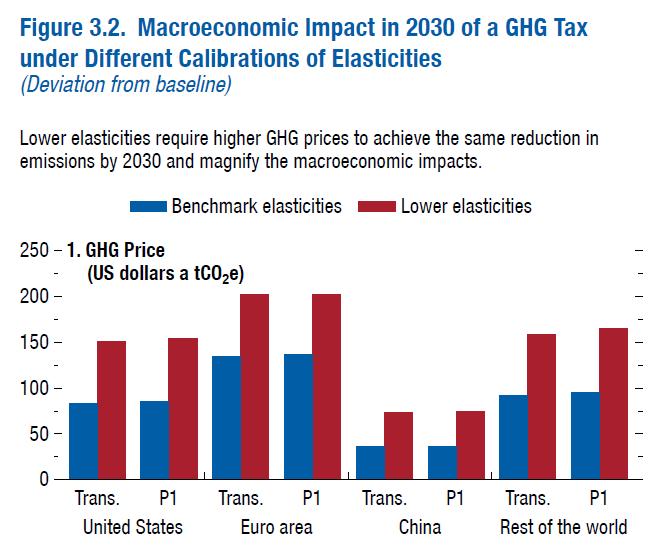 Figure 3.2. Macroeconomic Impact in 2030 of a GHG Tax under Different Calibrations of Elasticities
(Deviation from baseline)

Lower elasticities require higher GHG prices to achieve the same reduction in emissions by 2030 and magnify the macroeconomic impacts.

Benchmark elasticities
Lower elasticities

1. GHG Price
(US dollars a $tCO_2e$)

250
200
150
100
50
0

Trans.
P1
Trans.
P1
Trans.
P1
Trans.
P1
United States
Euro area
China
Rest of the world